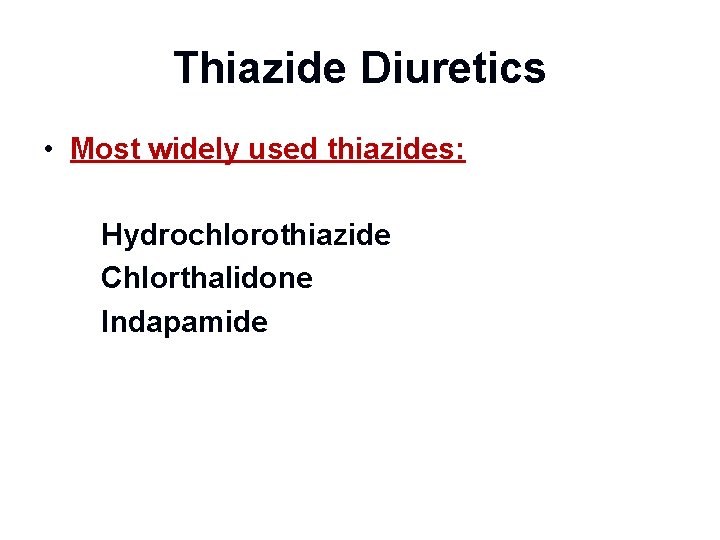 Thiazide Diuretics

• Most widely used thiazides:

Hydrochlorothiazide
Chlorthalidone
Indapamide